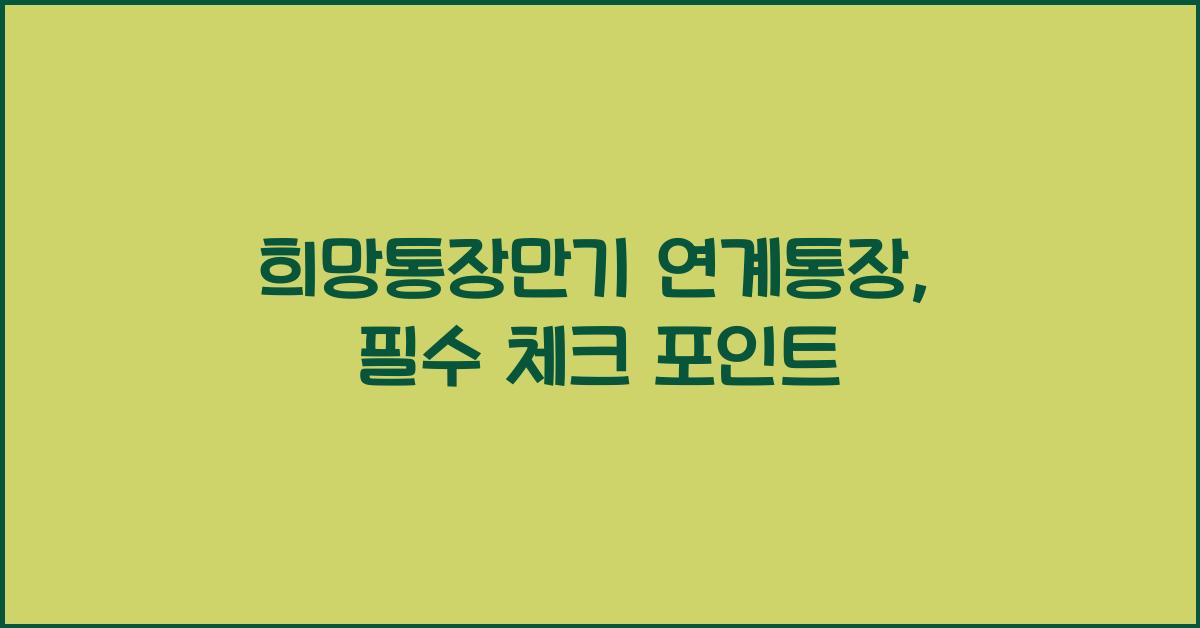 희망통장만기 연계통장,
필수 체크 포인트